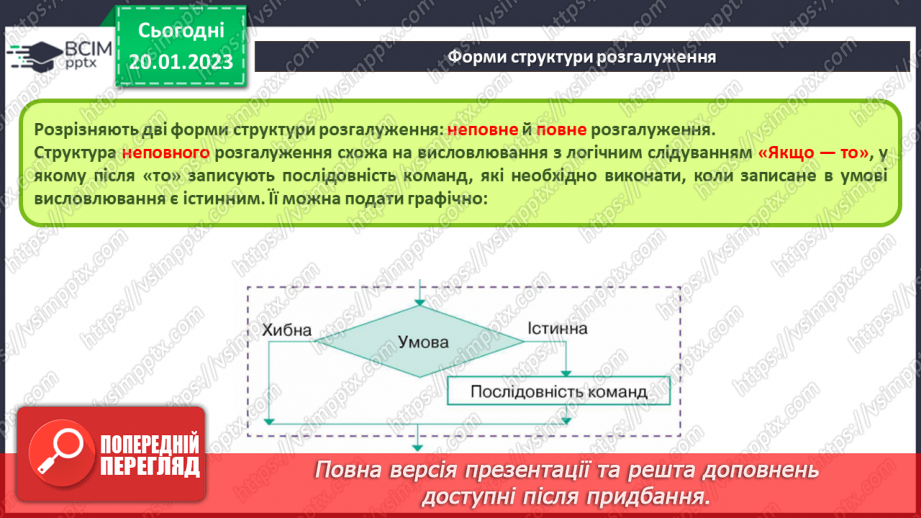 ВСІМ pptx

Сьогодні 20.01.2023

Форми структури розгалуження

Розрізняють дві форми структури розгалуження: неповне й повне розгалуження.
Структура неповного розгалуження схожа на висловлювання з логічним слідуванням «Якщо — то», у якому після «то» записують послідовність команд, які необхідно виконати, коли записане в умові висловлювання є істинним. Її можна подати графічно:

Хибна
Умова
Істинна
Послідовність команд

ПОПЕРЕДНІЙ ПЕРЕГЛЯД

Повна версія презентації та решта доповнень доступні після придбання.

https://vsimpptx.com